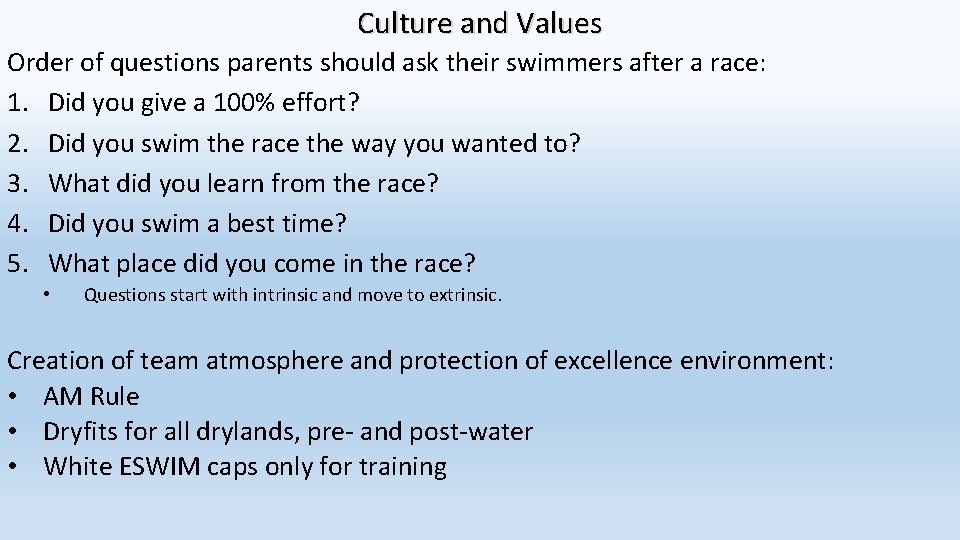 Culture and Values

Order of questions parents should ask their swimmers after a race:
1. Did you give a 100% effort?
2. Did you swim the race the way you wanted to?
3. What did you learn from the race?
4. Did you swim a best time?
5. What place did you come in the race?
• Questions start with intrinsic and move to extrinsic.

Creation of team atmosphere and protection of excellence environment:
• AM Rule
• Dryfits for all drylands, pre- and post-water
• White ESWIM caps only for training